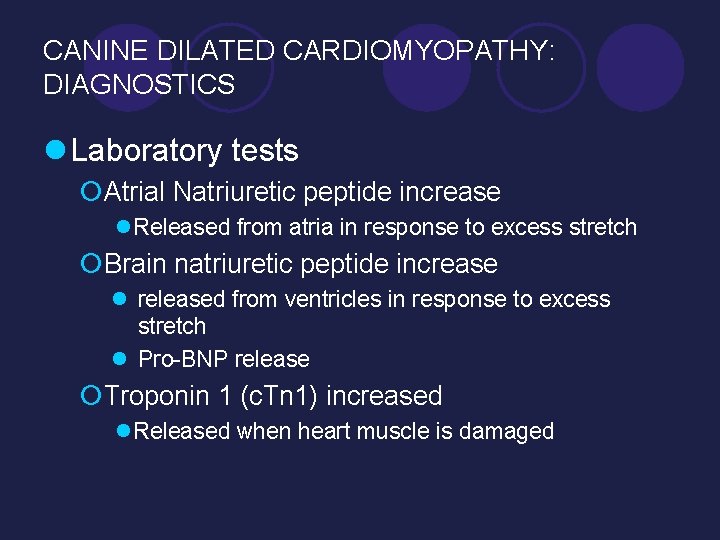 CANINE DILATED CARDIOMYOPATHY: DIAGNOSTICS

Laboratory tests

Atrial Natriuretic peptide increase

Released from atria in response to excess stretch

Brain natriuretic peptide increase

released from ventricles in response to excess stretch

Pro-BNP release

Troponin 1 (cTn1) increased

Released when heart muscle is damaged